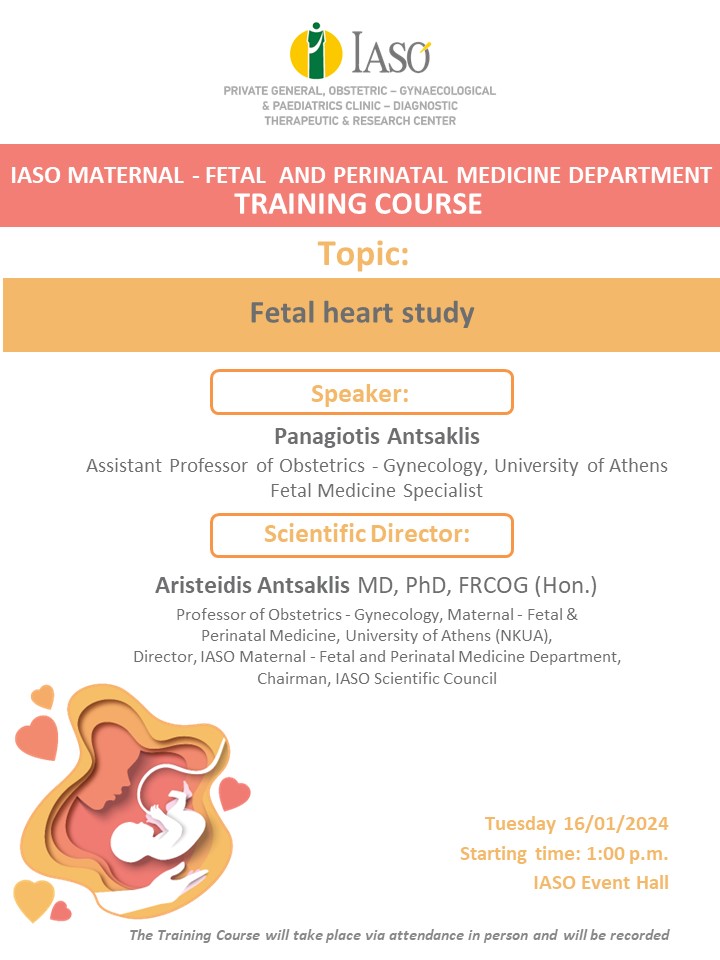 IASO

PRIVATE GENERAL, OBSTETRIC – GYNAECOLOGICAL & PAEDIATRICS CLINIC – DIAGNOSTIC THERAPEUTIC & RESEARCH CENTER

IASO MATERNAL - FETAL AND PERINATAL MEDICINE DEPARTMENT
TRAINING COURSE

Topic:

Fetal heart study

Speaker:

Panagiotis Antsaklis
Assistant Professor of Obstetrics - Gynecology, University of Athens
Fetal Medicine Specialist

Scientific Director:

Aristeidis Antsaklis MD, PhD, FRCOG (Hon.)
Professor of Obstetrics - Gynecology, Maternal - Fetal & Perinatal Medicine, University of Athens (NKUA),
Director, IASO Maternal - Fetal and Perinatal Medicine Department,
Chairman, IASO Scientific Council

Tuesday 16/01/2024
Starting time: 1:00 p.m.
IASO Event Hall

The Training Course will take place via attendance in person and will be recorded